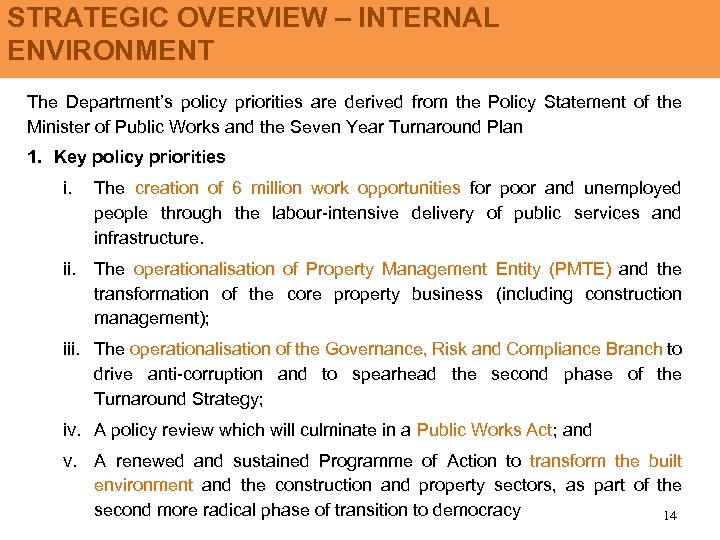 STRATEGIC OVERVIEW – INTERNAL ENVIRONMENT

The Department's policy priorities are derived from the Policy Statement of the Minister of Public Works and the Seven Year Turnaround Plan

1. Key policy priorities

i. The creation of 6 million work opportunities for poor and unemployed people through the labour-intensive delivery of public services and infrastructure.

ii. The operationalisation of Property Management Entity (PMTE) and the transformation of the core property business (including construction management);

iii. The operationalisation of the Governance, Risk and Compliance Branch to drive anti-corruption and to spearhead the second phase of the Turnaround Strategy;

iv. A policy review which will culminate in a Public Works Act; and

v. A renewed and sustained Programme of Action to transform the built environment and the construction and property sectors, as part of the second more radical phase of transition to democracy

14